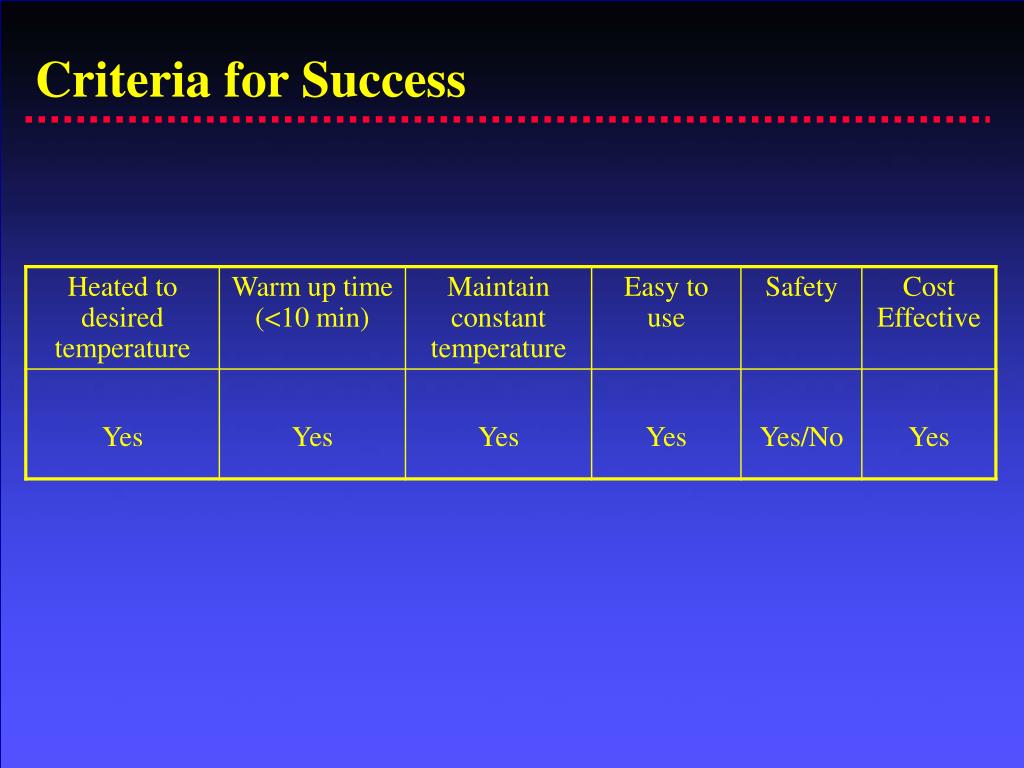 Criteria for Success

| Heated to desired temperature | Warm up time (<10 min) | Maintain constant temperature | Easy to use | Safety | Cost Effective |
|---|---|---|---|---|---|
| Yes | Yes | Yes | Yes | Yes/No | Yes |